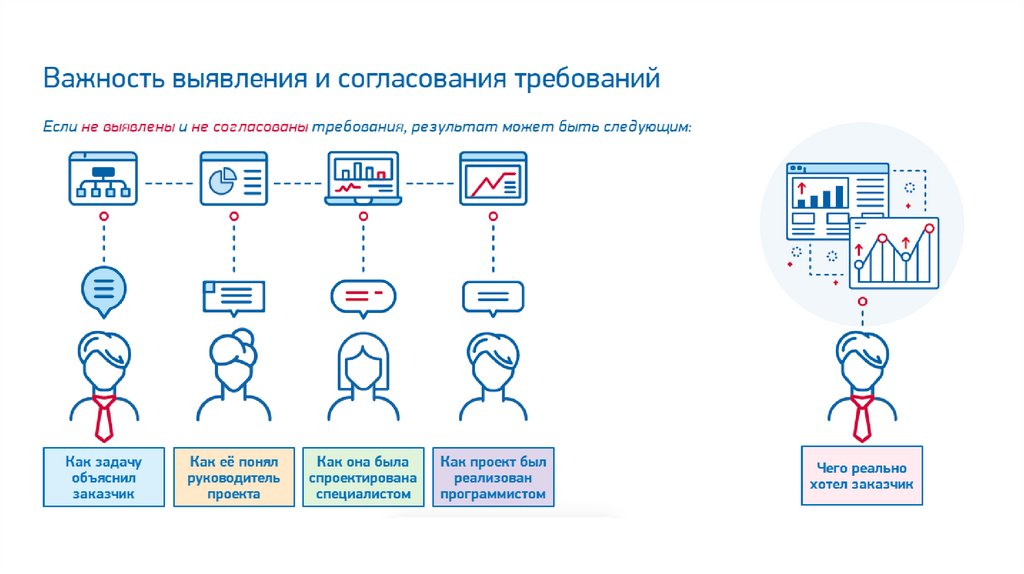 Важность выявления и согласования требований

Если не выявлены и не согласованы требования, результат может быть следующим:

Как задачу объяснил заказчик

Как её понял руководитель проекта

Как она была спроектирована специалистом

Как проект был реализован программистом

Чего реально хотел заказчик